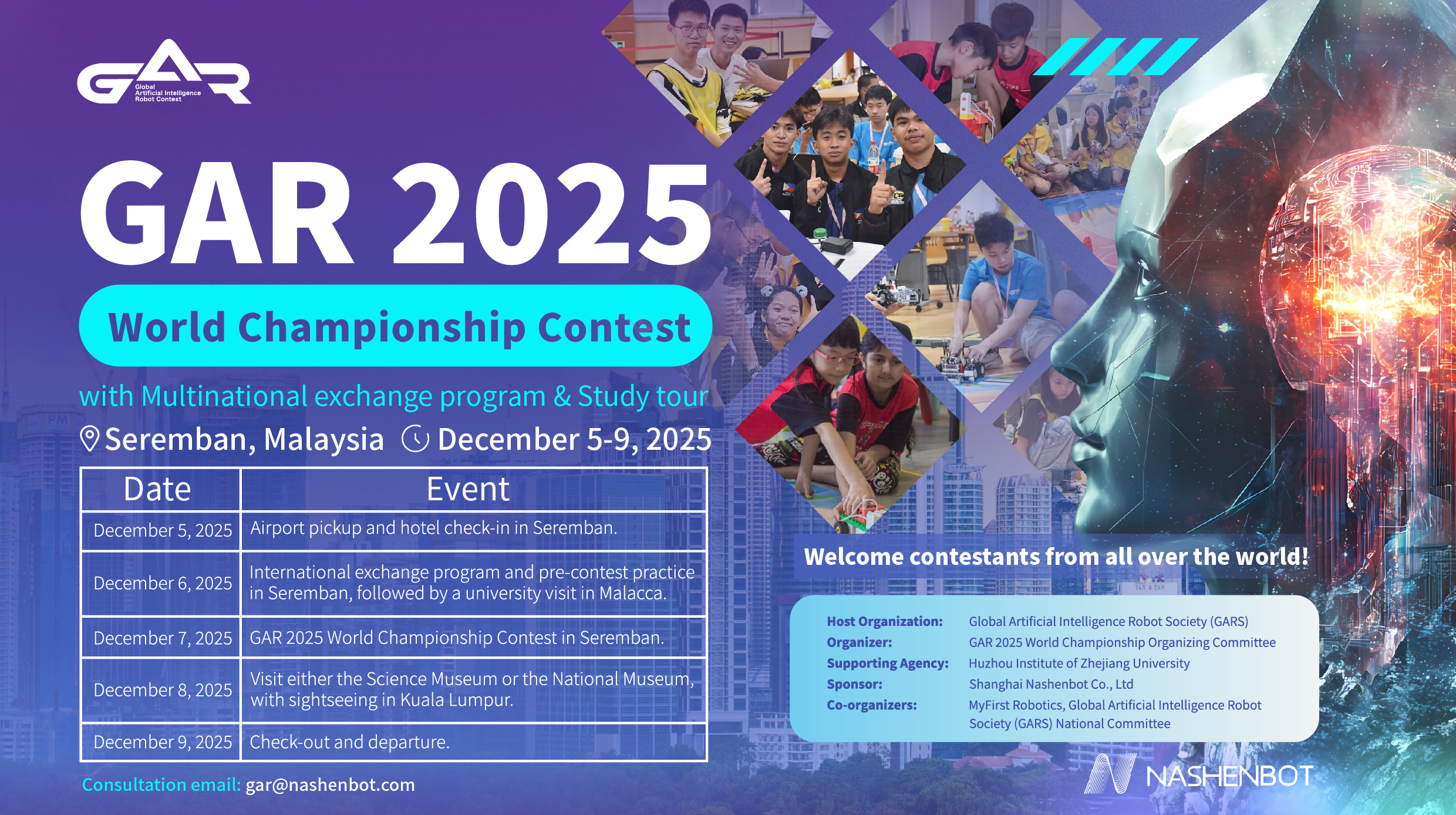 GAR
Global Artificial Intelligence Robot Contest

GAR 2025

World Championship Contest

with Multinational exchange program & Study tour

Seremban, Malaysia December 5-9, 2025

| Date | Event |
|---|---|
| December 5, 2025 | Airport pickup and hotel check-in in Seremban. |
| December 6, 2025 | International exchange program and pre-contest practice in Seremban, followed by a university visit in Malacca. |
| December 7, 2025 | GAR 2025 World Championship Contest in Seremban. |
| December 8, 2025 | Visit either the Science Museum or the National Museum, with sightseeing in Kuala Lumpur. |
| December 9, 2025 | Check-out and departure. |

Consultation email: gar@nashenbot.com

Welcome contestants from all over the world!

Host Organization: Global Artificial Intelligence Robot Society (GARS)
Organizer: GAR 2025 World Championship Organizing Committee
Supporting Agency: Huzhou Institute of Zhejiang University
Sponsor: Shanghai Nashenbot Co., Ltd
Co-organizers: MyFirst Robotics, Global Artificial Intelligence Robot Society (GARS) National Committee

NASHENBOT